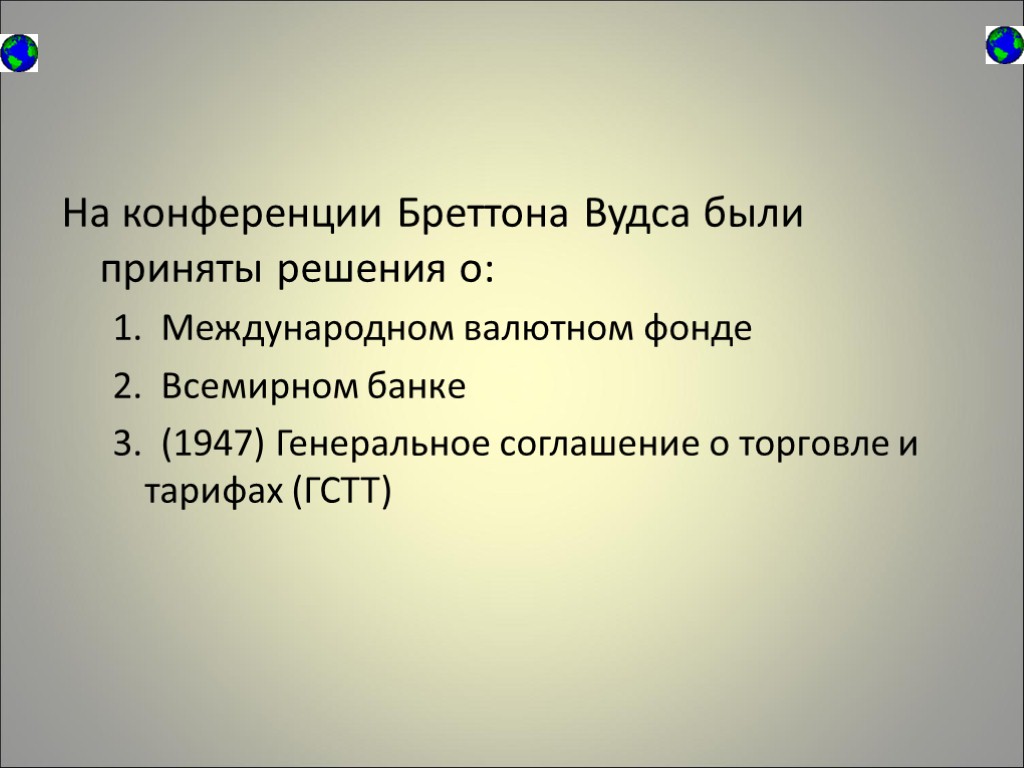 На конференции Бреттона Вудса были приняты решения о:

1. Международном валютном фонде

2. Всемирном банке

3. (1947) Генеральное соглашение о торговле и тарифах (ГСТТ)